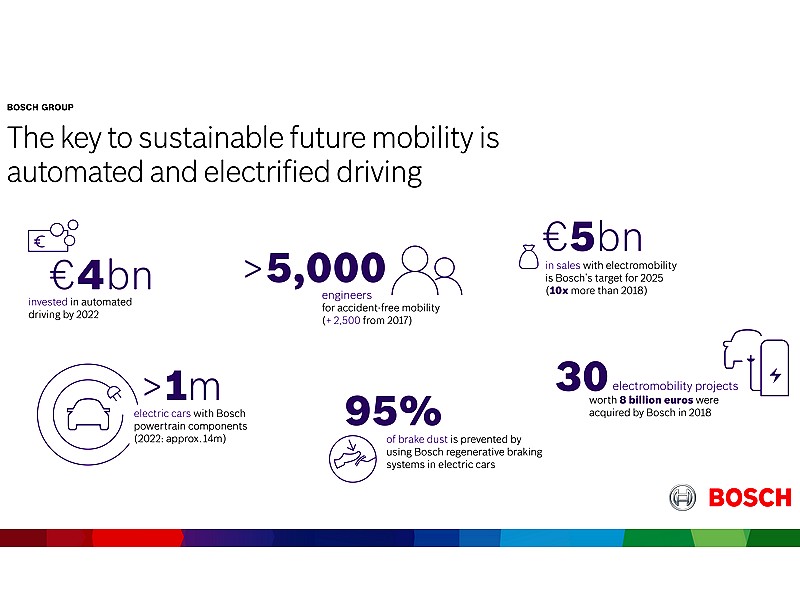 BOSCH GROUP

The key to sustainable future mobility is automated and electrified driving

€

€4bn
invested in automated driving by 2022

>5,000
engineers for accident-free mobility (+ 2,500 from 2017)

€5bn
in sales with electromobility is Bosch's target for 2025 (10x more than 2018)

>1m
electric cars with Bosch powertrain components (2022: approx. 14m)

95%
of brake dust is prevented by using Bosch regenerative braking systems in electric cars

30 electromobility projects worth 8 billion euros were acquired by Bosch in 2018

BOSCH